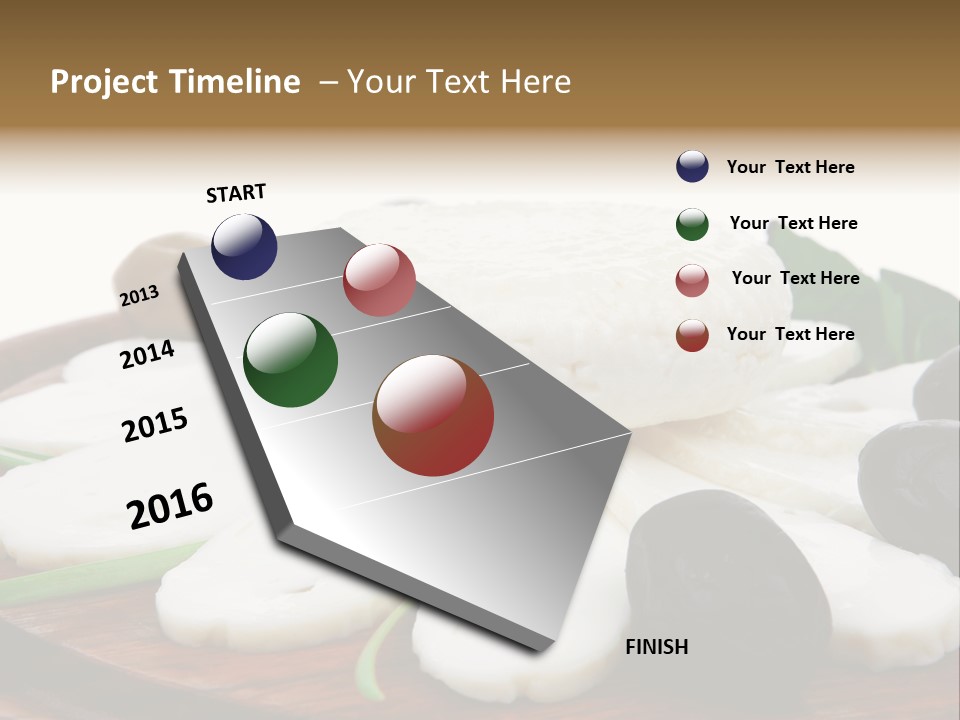 Project Timeline – Your Text Here

START

2013

2014

2015

2016

FINISH

Your Text Here

Your Text Here

Your Text Here

Your Text Here